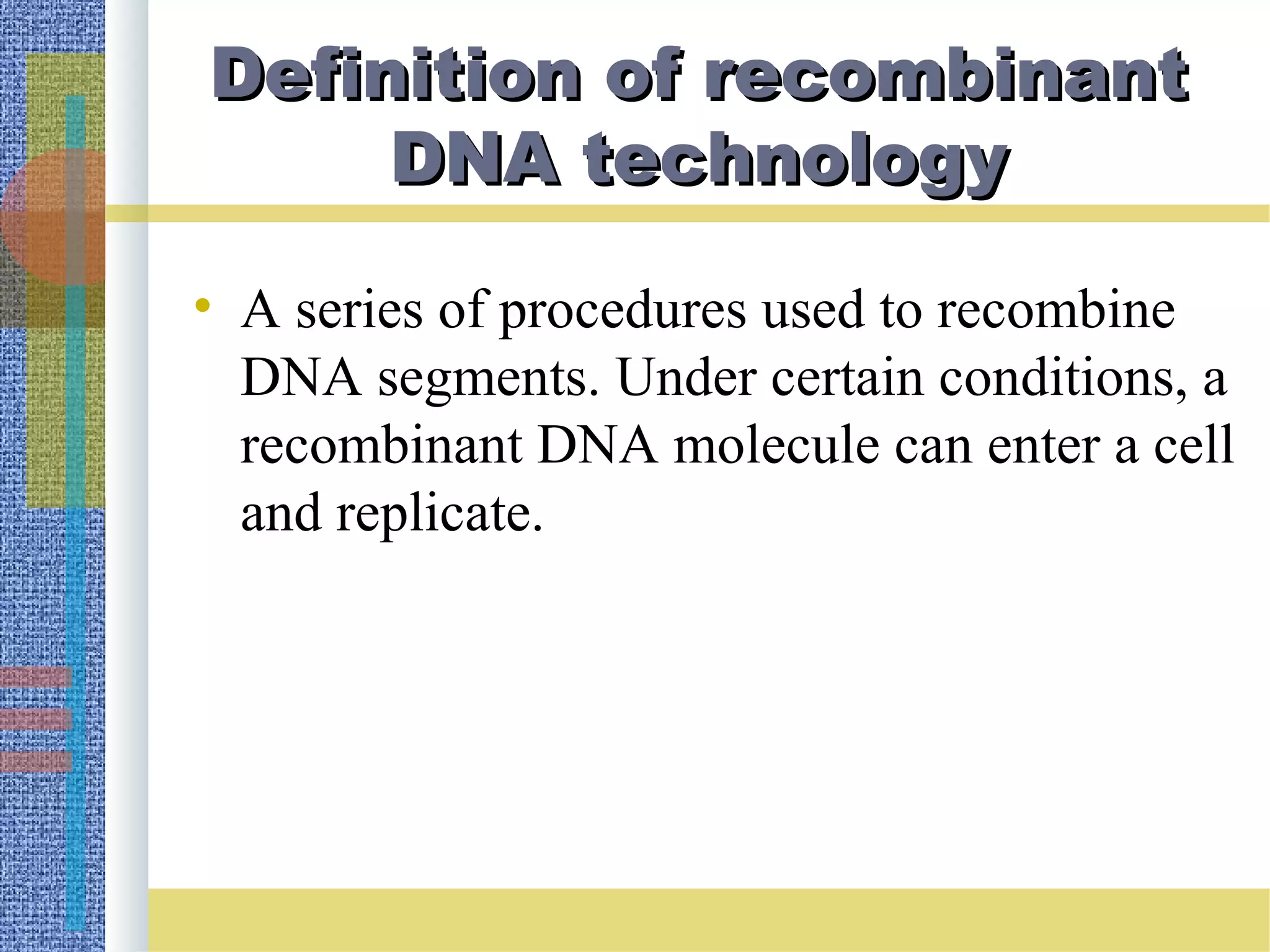 Definition of recombinant DNA technology

• A series of procedures used to recombine DNA segments. Under certain conditions, a recombinant DNA molecule can enter a cell and replicate.